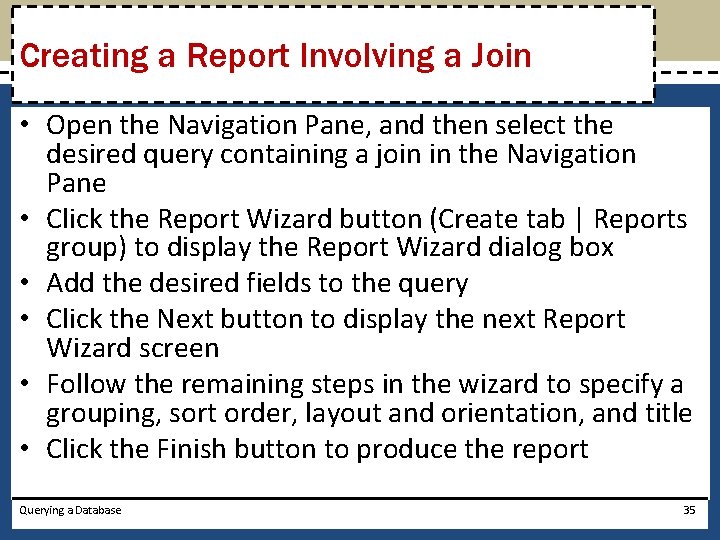 Creating a Report Involving a Join

• Open the Navigation Pane, and then select the desired query containing a join in the Navigation Pane
• Click the Report Wizard button (Create tab | Reports group) to display the Report Wizard dialog box
• Add the desired fields to the query
• Click the Next button to display the next Report Wizard screen
• Follow the remaining steps in the wizard to specify a grouping, sort order, layout and orientation, and title
• Click the Finish button to produce the report

Querying a Database

35